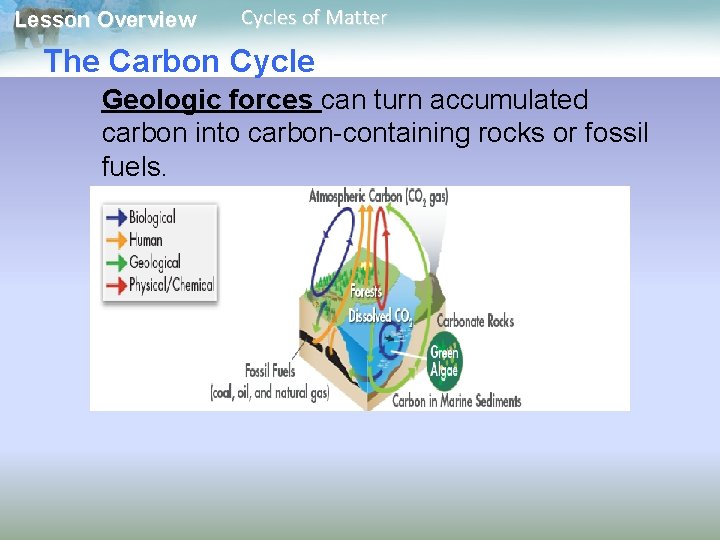 Lesson Overview Cycles of Matter

The Carbon Cycle

Geologic forces can turn accumulated carbon into carbon-containing rocks or fossil fuels.

Biological
Human
Geological
Physical/Chemical

Atmospheric Carbon ($CO_2$ gas)

Forests

Dissolved $CO_2$

Carbonate Rocks

Green Algae

Fossil Fuels (coal, oil, and natural gas)

Carbon in Marine Sediments